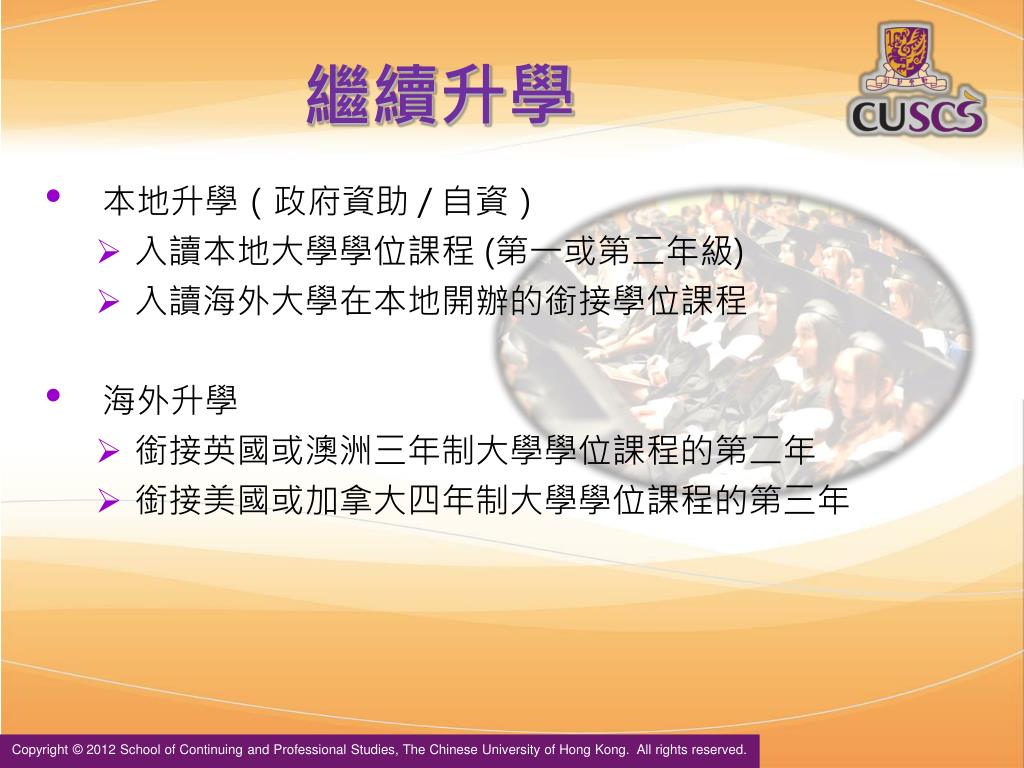 繼續升學

CUSCS

• 本地升學（政府資助 / 自資）
➢ 入讀本地大學學位課程 (第一或第二年級)
➢ 入讀海外大學在本地開辦的銜接學位課程

• 海外升學
➢ 銜接英國或澳洲三年制大學學位課程的第二年
➢ 銜接美國或加拿大四年制大學學位課程的第三年

Copyright © 2012 School of Continuing and Professional Studies, The Chinese University of Hong Kong. All rights reserved.